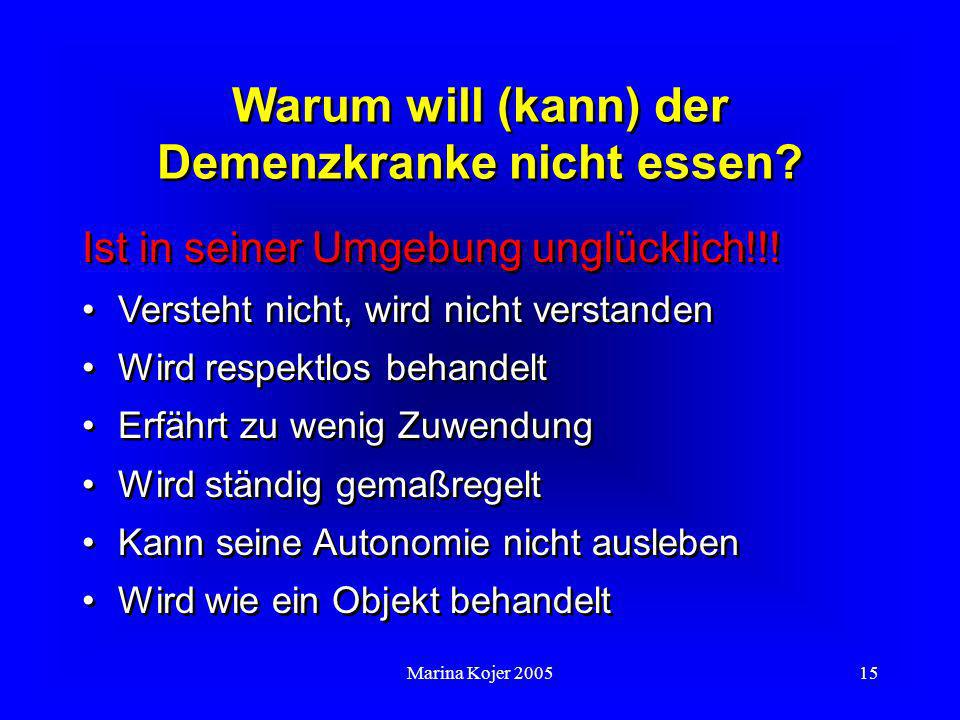 Warum will (kann) der Demenzkranke nicht essen?

Ist in seiner Umgebung unglücklich!!!

• Versteht nicht, wird nicht verstanden
• Wird respektlos behandelt
• Erfährt zu wenig Zuwendung
• Wird ständig gemaßregelt
• Kann seine Autonomie nicht ausleben
• Wird wie ein Objekt behandelt

Marina Kojer 2005

15